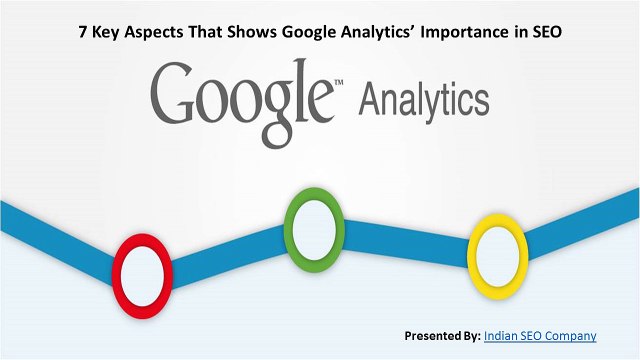 7 Key Aspects That Shows Google Analytics' Importance in SEO

Google™ Analytics

Presented By: Indian SEO Company